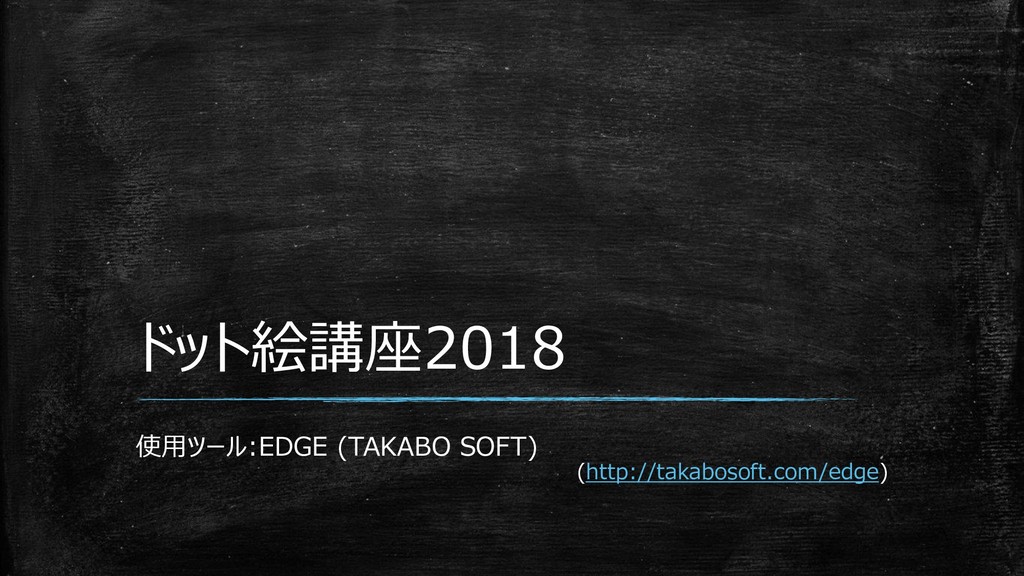 ドット絵講座2018

使用ツール:EDGE (TAKABO SOFT)
(http://takabosoft.com/edge)